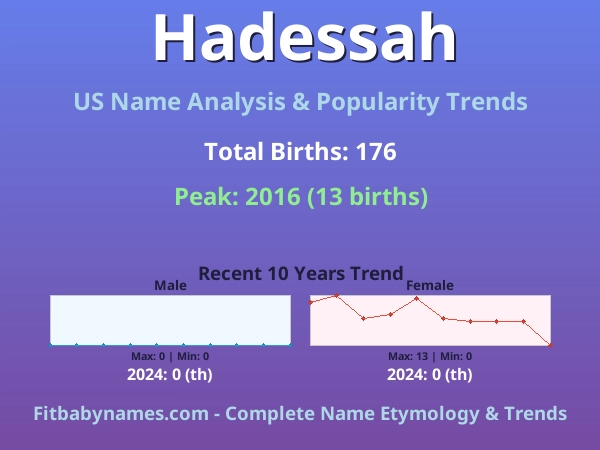 Hadessah

US Name Analysis & Popularity Trends

Total Births: 176

Peak: 2016 (13 births)

Recent 10 Years Trend

Male

Max: 0 | Min: 0

2024: 0 (th)

Female

Max: 13 | Min: 0

2024: 0 (th)

Fitbabynames.com - Complete Name Etymology & Trends